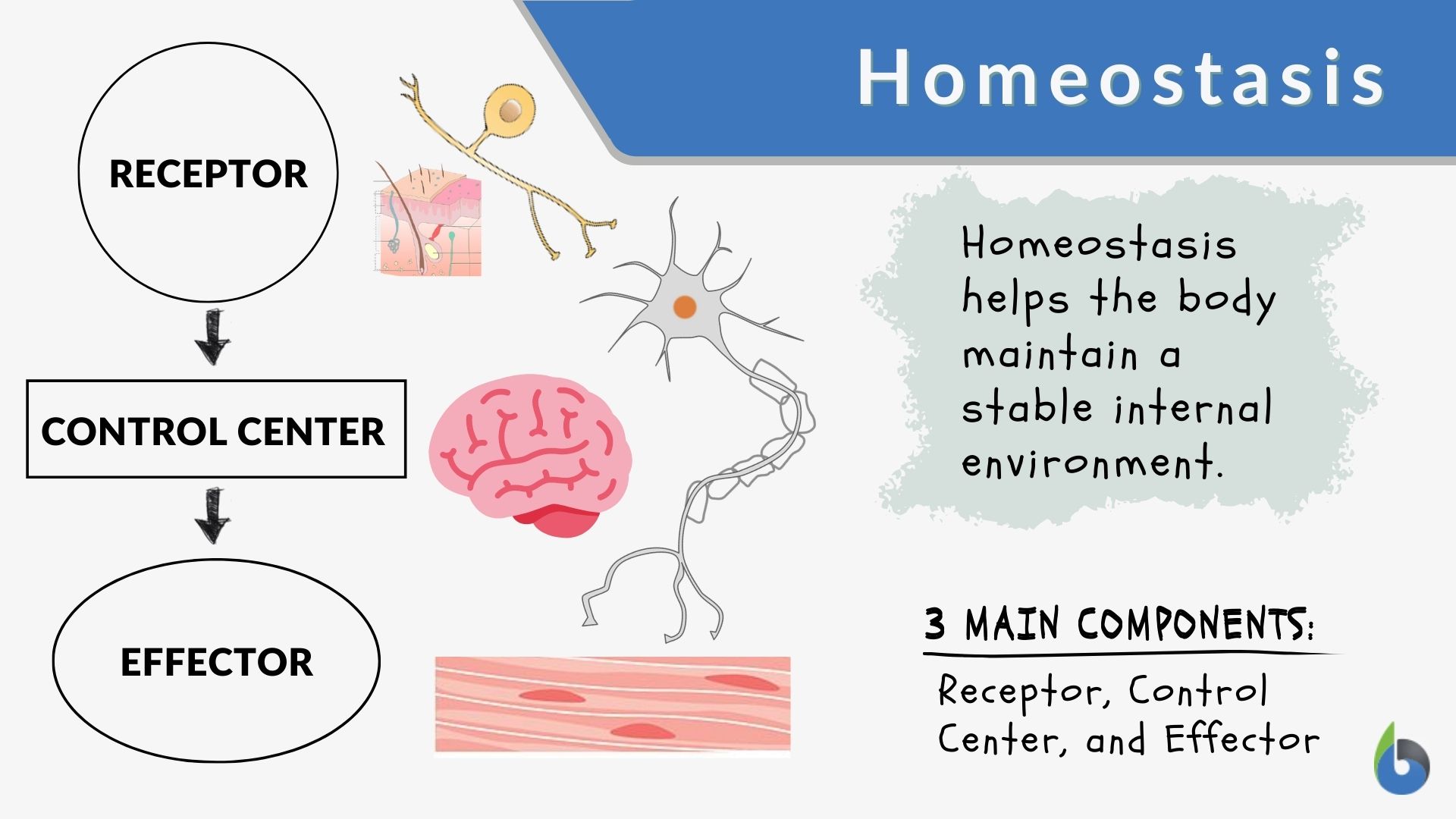 Homeostasis

RECEPTOR

CONTROL CENTER

EFFECTOR

Homeostasis helps the body maintain a stable internal environment.

3 MAIN COMPONENTS:

Receptor, Control Center, and Effector